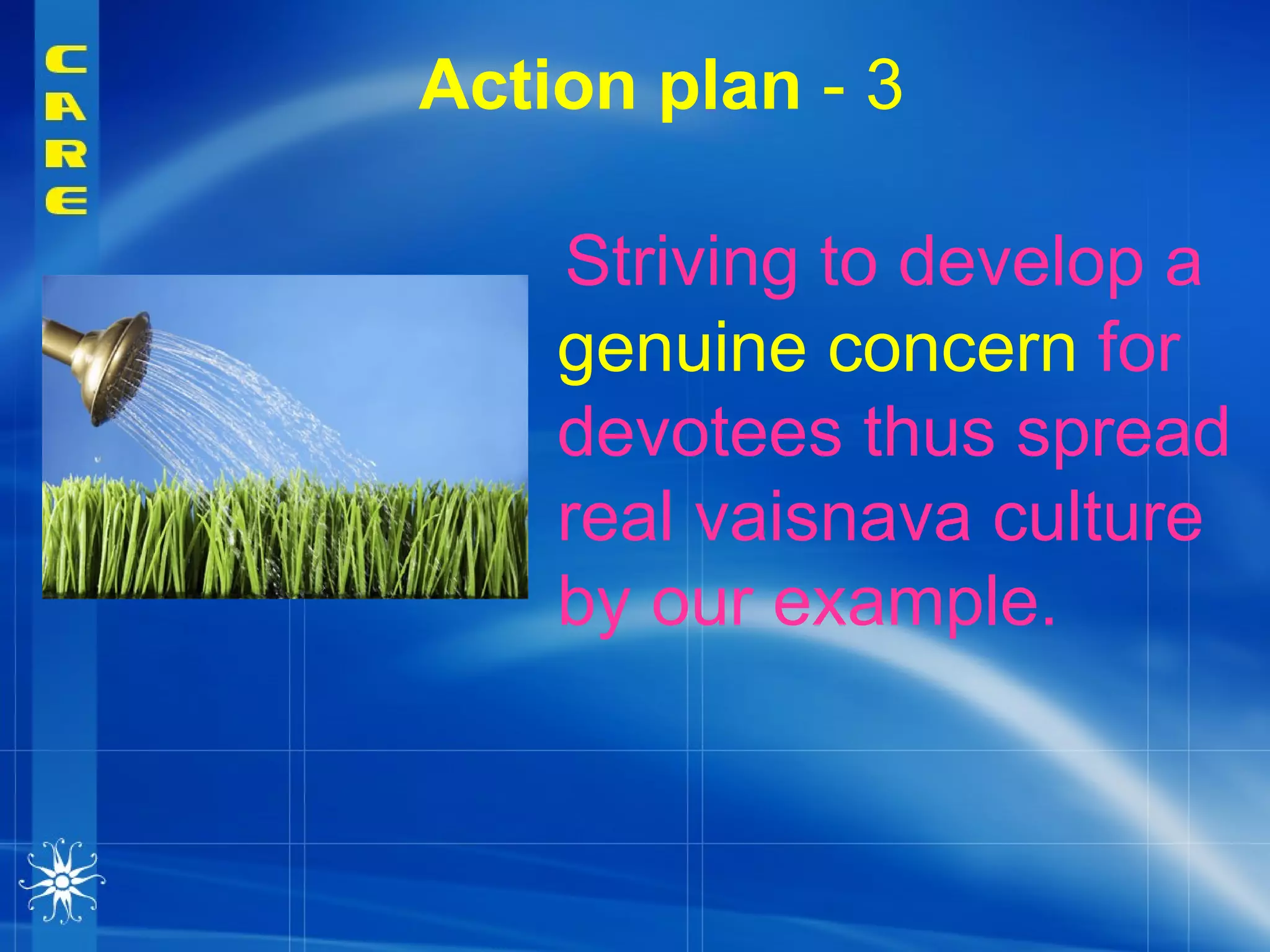 CARE

Action plan - 3

Striving to develop a genuine concern for devotees thus spread real vaisnava culture by our example.